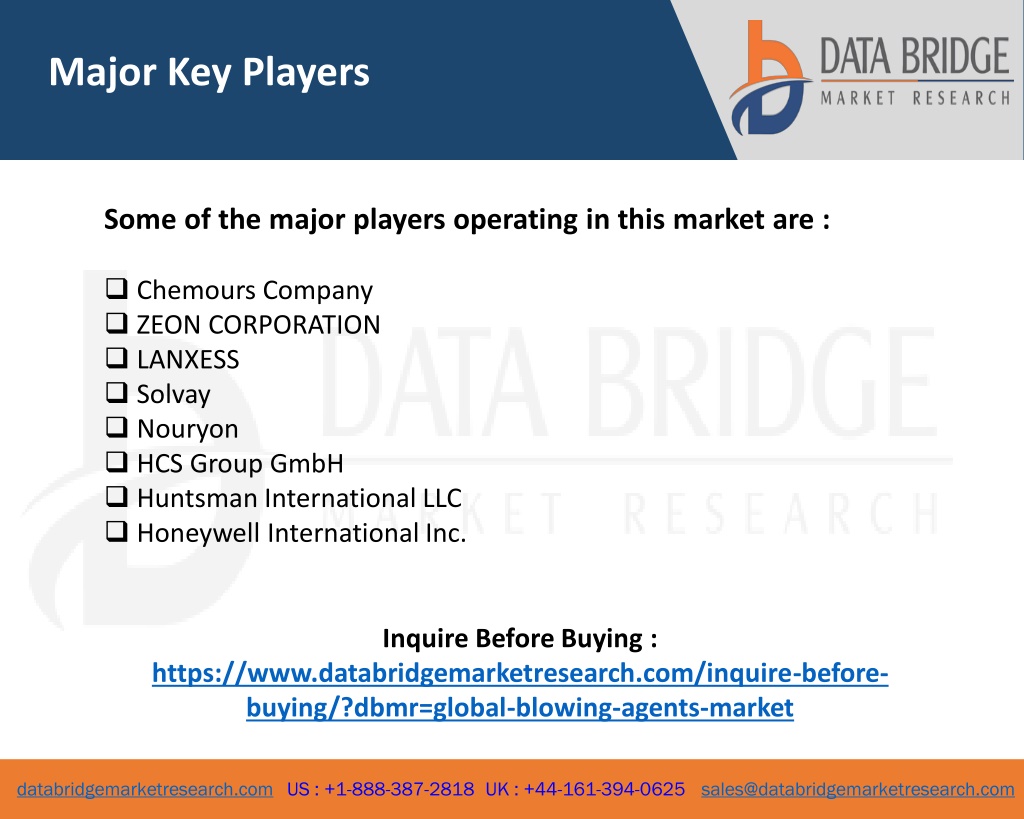 Major Key Players

DATA BRIDGE
MARKET RESEARCH

Some of the major players operating in this market are :

❑ Chemours Company
❑ ZEON CORPORATION
❑ LANXESS
❑ Solvay
❑ Nouryon
❑ HCS Group GmbH
❑ Huntsman International LLC
❑ Honeywell International Inc.

DATA BRIDGE
MARKET RESEARCH

Inquire Before Buying :
https://www.databridgemarketresearch.com/inquire-before-buying/?dbmr=global-blowing-agents-market

databridgemarketresearch.com US : +1-888-387-2818 UK : +44-161-394-0625 sales@databridgemarketresearch.com